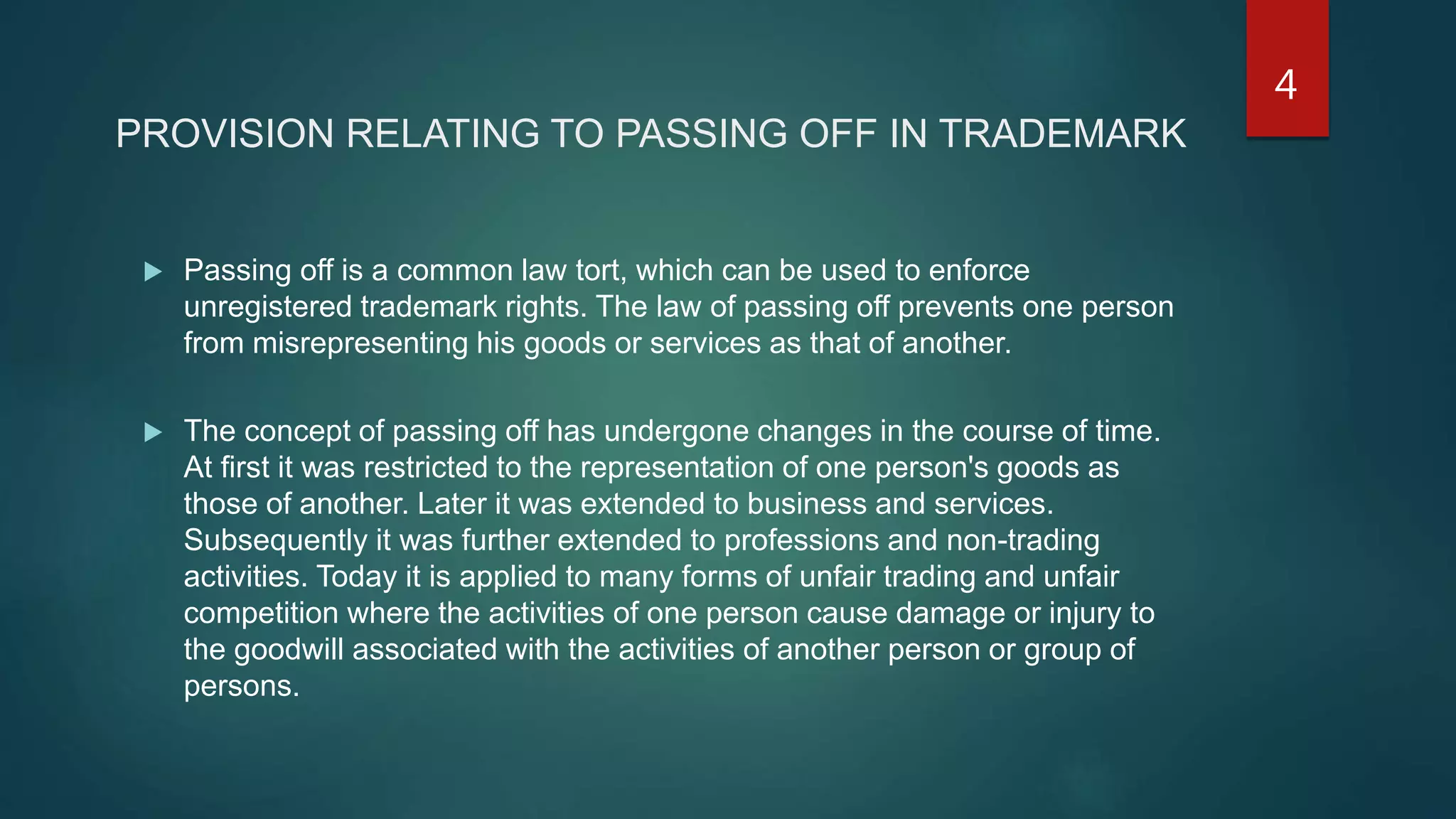 4

PROVISION RELATING TO PASSING OFF IN TRADEMARK

Passing off is a common law tort, which can be used to enforce unregistered trademark rights. The law of passing off prevents one person from misrepresenting his goods or services as that of another.

The concept of passing off has undergone changes in the course of time. At first it was restricted to the representation of one person's goods as those of another. Later it was extended to business and services. Subsequently it was further extended to professions and non-trading activities. Today it is applied to many forms of unfair trading and unfair competition where the activities of one person cause damage or injury to the goodwill associated with the activities of another person or group of persons.